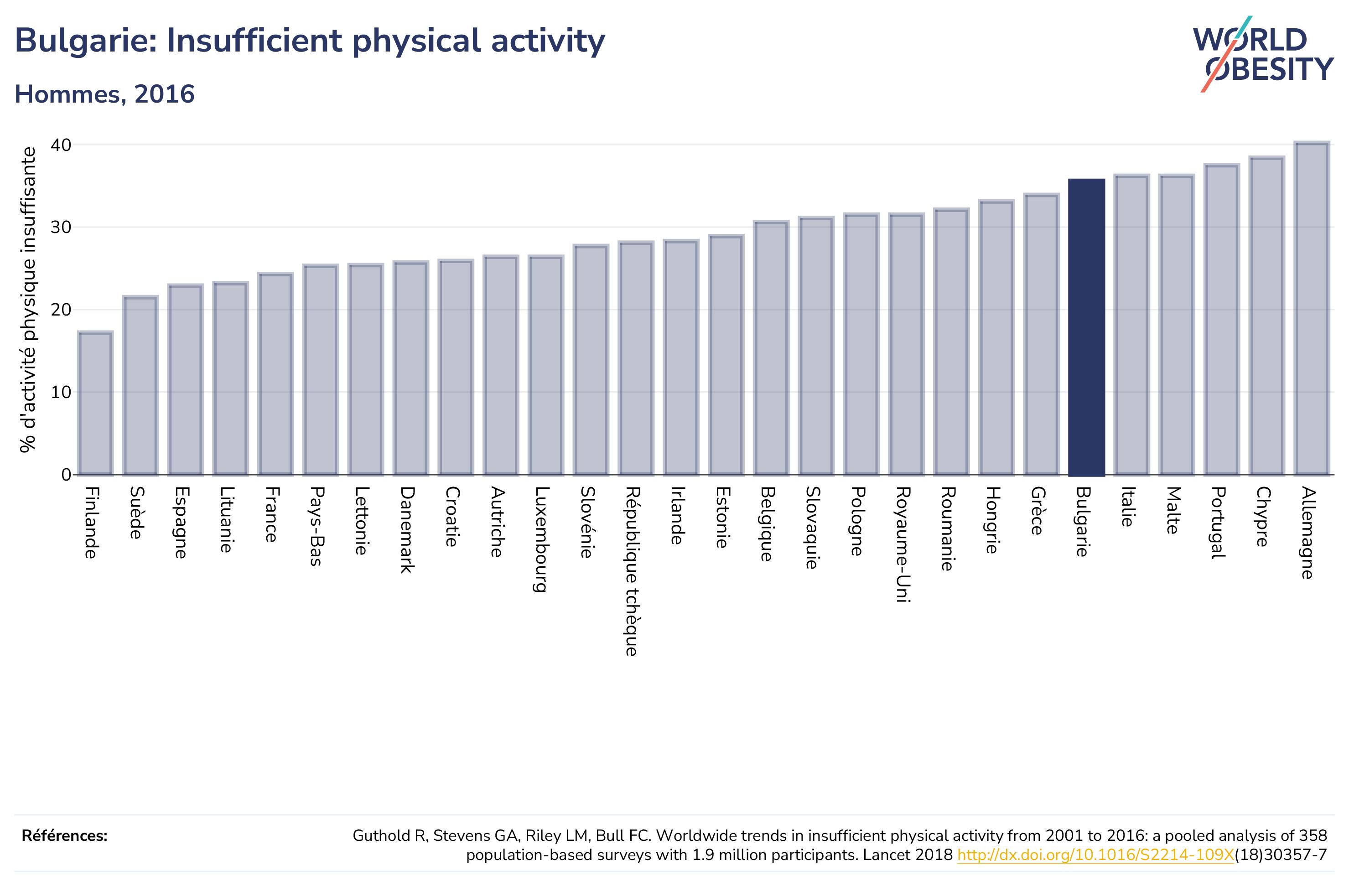 Bulgarie: Insufficient physical activity

Hommes, 2016

WORLD OBESITY

% d'activité physique insuffisante

40
30
20
10
0

Finlande
Suède
Espagne
Lituanie
France
Pays-Bas
Lettonie
Danemark
Croatie
Autriche
Luxembourg
Slovénie
République tchèque
Irlande
Estonie
Belgique
Slovaquie
Pologne
Royaume-Uni
Roumanie
Hongrie
Grèce
Bulgarie
Italie
Malte
Portugal
Chypre
Allemagne

Références:

Guthold R, Stevens GA, Riley LM, Bull FC. Worldwide trends in insufficient physical activity from 2001 to 2016: a pooled analysis of 358 population-based surveys with 1.9 million participants. Lancet 2018 http://dx.doi.org/10.1016/S2214-109X(18)30357-7